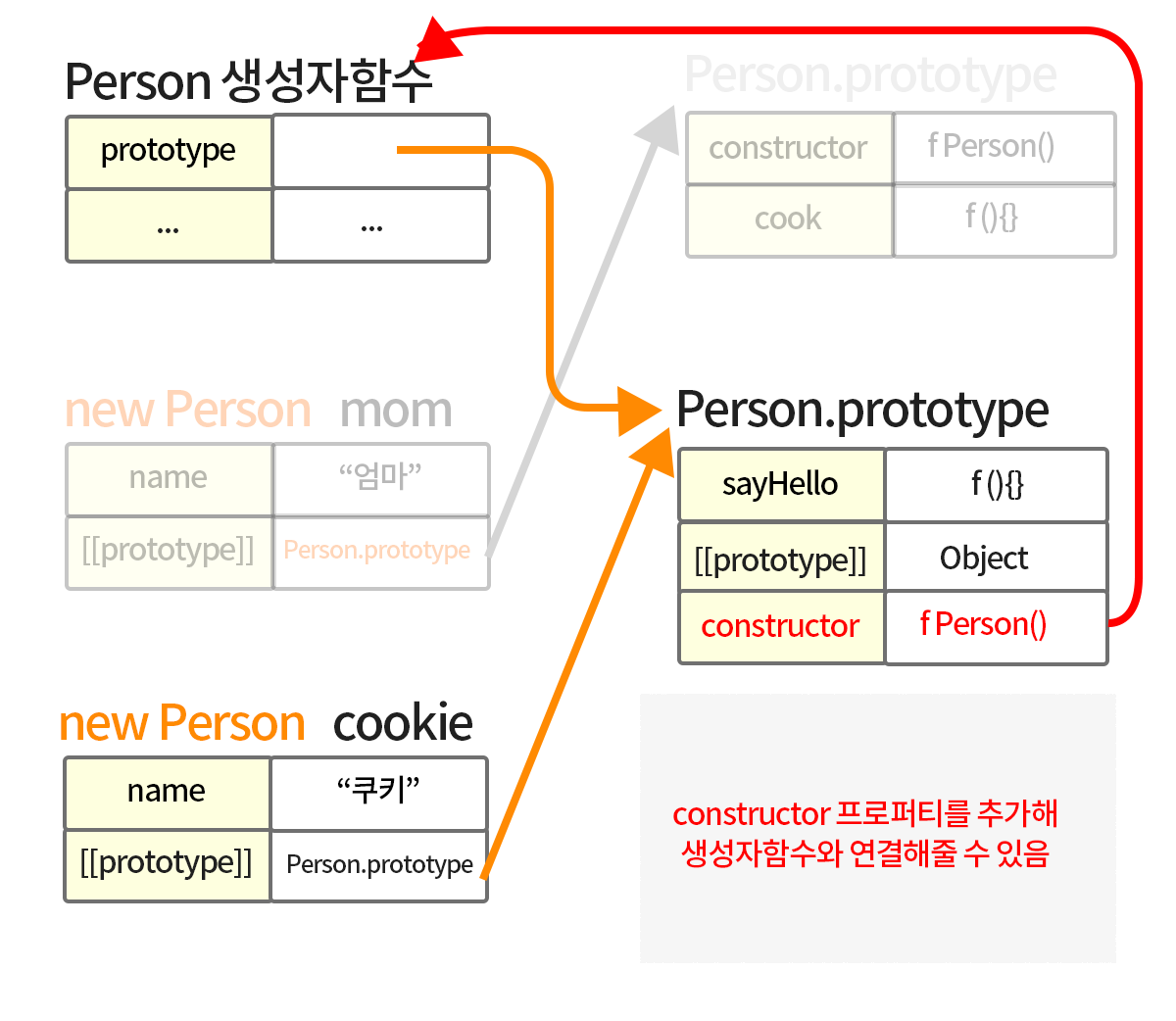 Person 생성자함수

| prototype | |
|---|---|
| ... | ... |

Person.prototype

| constructor | f Person() |
|---|---|
| cook | f (){} |

new Person mom

| name | “엄마” |
|---|---|
| [[prototype]] | Person.prototype |

Person.prototype

| sayHello | f (){} |
|---|---|
| [[prototype]] | Object |
| constructor | f Person() |

new Person cookie

| name | “쿠키” |
|---|---|
| [[prototype]] | Person.prototype |

constructor 프로퍼티를 추가해 생성자함수와 연결해줄 수 있음